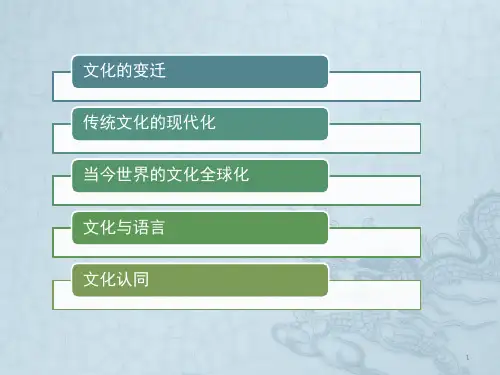 文化的变迁

传统文化的现代化

当今世界的文化全球化

文化与语言

文化认同

1